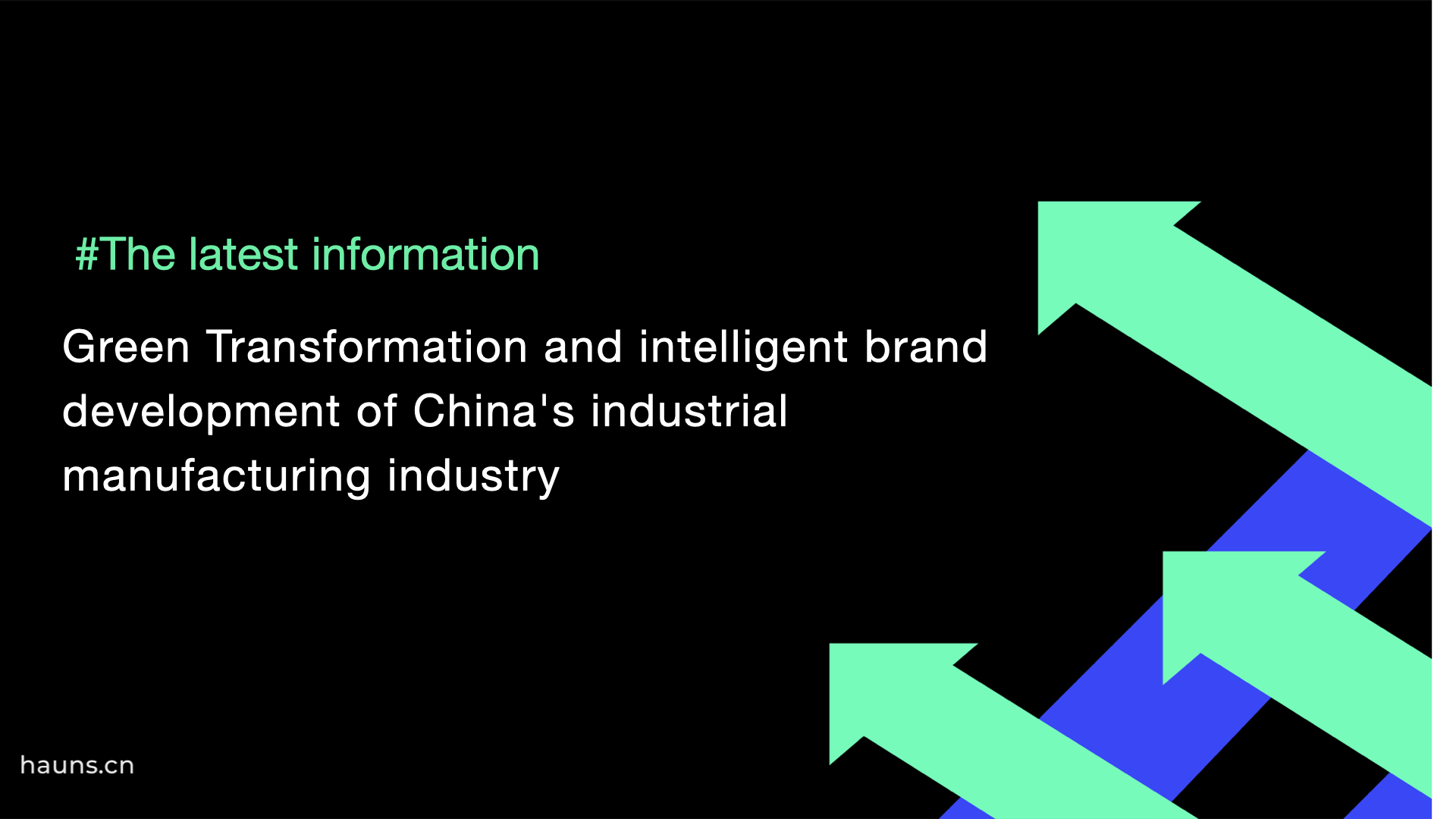 #The latest information

Green Transformation and intelligent brand development of China's industrial manufacturing industry

hauns.cn